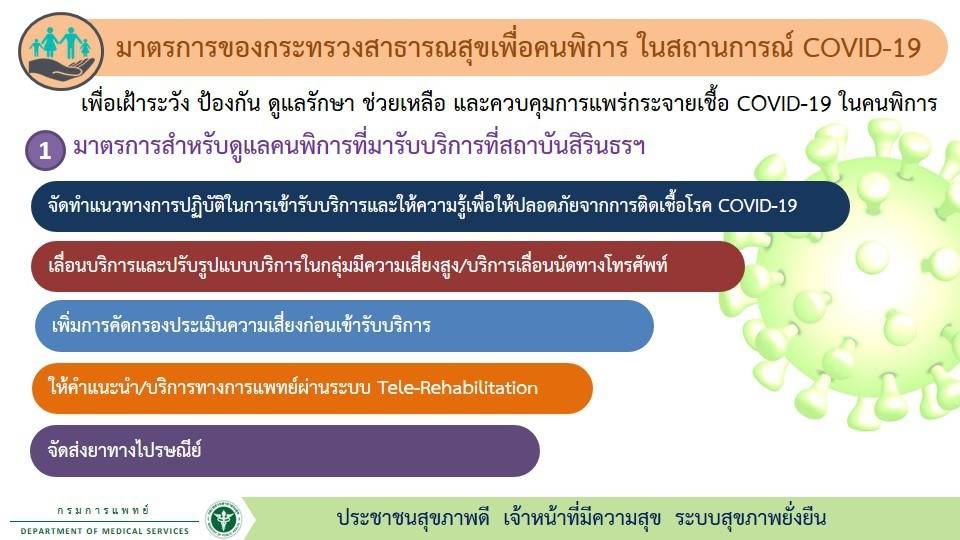 มาตรการของกระทรวงสาธารณสุขเพื่อคนพิการ ในสถานการณ์ COVID-19

เพื่อเฝ้าระวัง ป้องกัน ดูแลรักษา ช่วยเหลือ และควบคุมการแพร่กระจายเชื้อ COVID-19 ในคนพิการ

1 มาตรการสำหรับดูแลคนพิการที่มารับบริการที่สถาบันสิรินธรฯ

จัดทำแนวทางการปฏิบัติในการเข้ารับบริการและให้ความรู้เพื่อให้ปลอดภัยจากการติดเชื้อโรค COVID-19

เลื่อนบริการและปรับรูปแบบบริการในกลุ่มมีความเสี่ยงสูง/บริการเลื่อนนัดทางโทรศัพท์

เพิ่มการคัดกรองประเมินความเสี่ยงก่อนเข้ารับบริการ

ให้คำแนะนำ/บริการทางการแพทย์ผ่านระบบ Tele-Rehabilitation

จัดส่งยาทางไปรษณีย์

กรมการแพทย์
DEPARTMENT OF MEDICAL SERVICES

ประชาชนสุขภาพดี เจ้าหน้าที่มีความสุข ระบบสุขภาพยั่งยืน